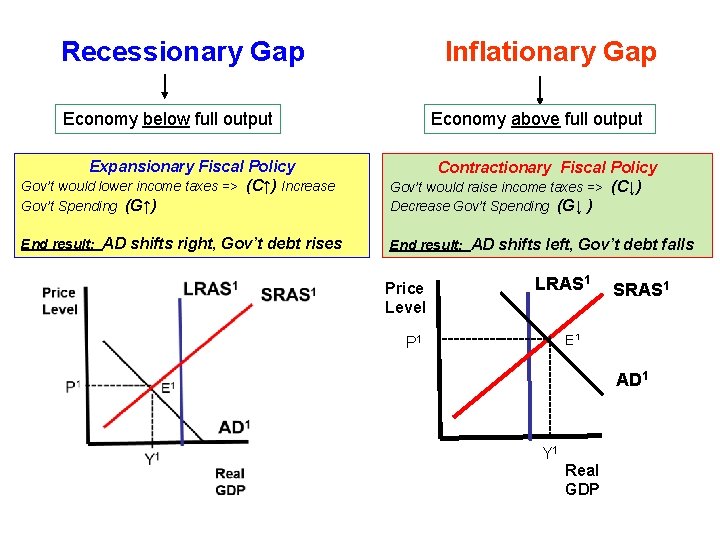 Recessionary Gap

Economy below full output

Expansionary Fiscal Policy

Gov't would lower income taxes => (C↑) Increase Gov't Spending (G↑)

End result: AD shifts right, Gov't debt rises

Price Level

LRAS$^1$

SRAS$^1$

P$^1$

E$^1$

AD$^1$

Y$^1$

Real GDP

Inflationary Gap

Economy above full output

Contractionary Fiscal Policy

Gov't would raise income taxes => (C↓)
Decrease Gov't Spending (G↓)

End result: AD shifts left, Gov't debt falls

Price Level

LRAS$^1$

SRAS$^1$

P$^1$

E$^1$

AD$^1$

Y$^1$

Real GDP